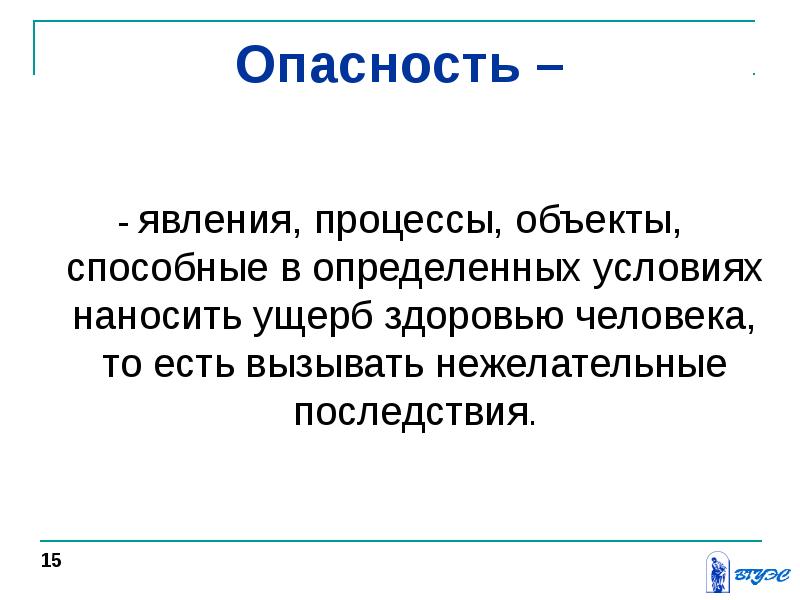 Опасность –

- явления, процессы, объекты, способные в определенных условиях наносить ущерб здоровью человека, то есть вызывать нежелательные последствия.

15

ВГУЭС